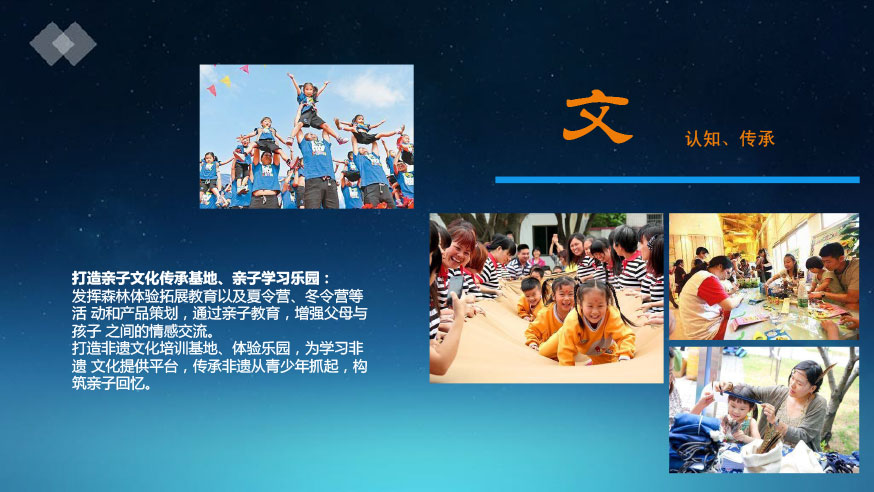 文

认知、传承

打造亲子文化传承基地、亲子学习乐园：
发挥森林体验拓展教育以及夏令营、冬令营等活 动和产品策划，通过亲子教育，增强父母与孩子 之间的情感交流。
打造非遗文化培训基地、体验乐园，为学习非遗 文化提供平台，传承非遗从青少年抓起，构筑亲子回忆。